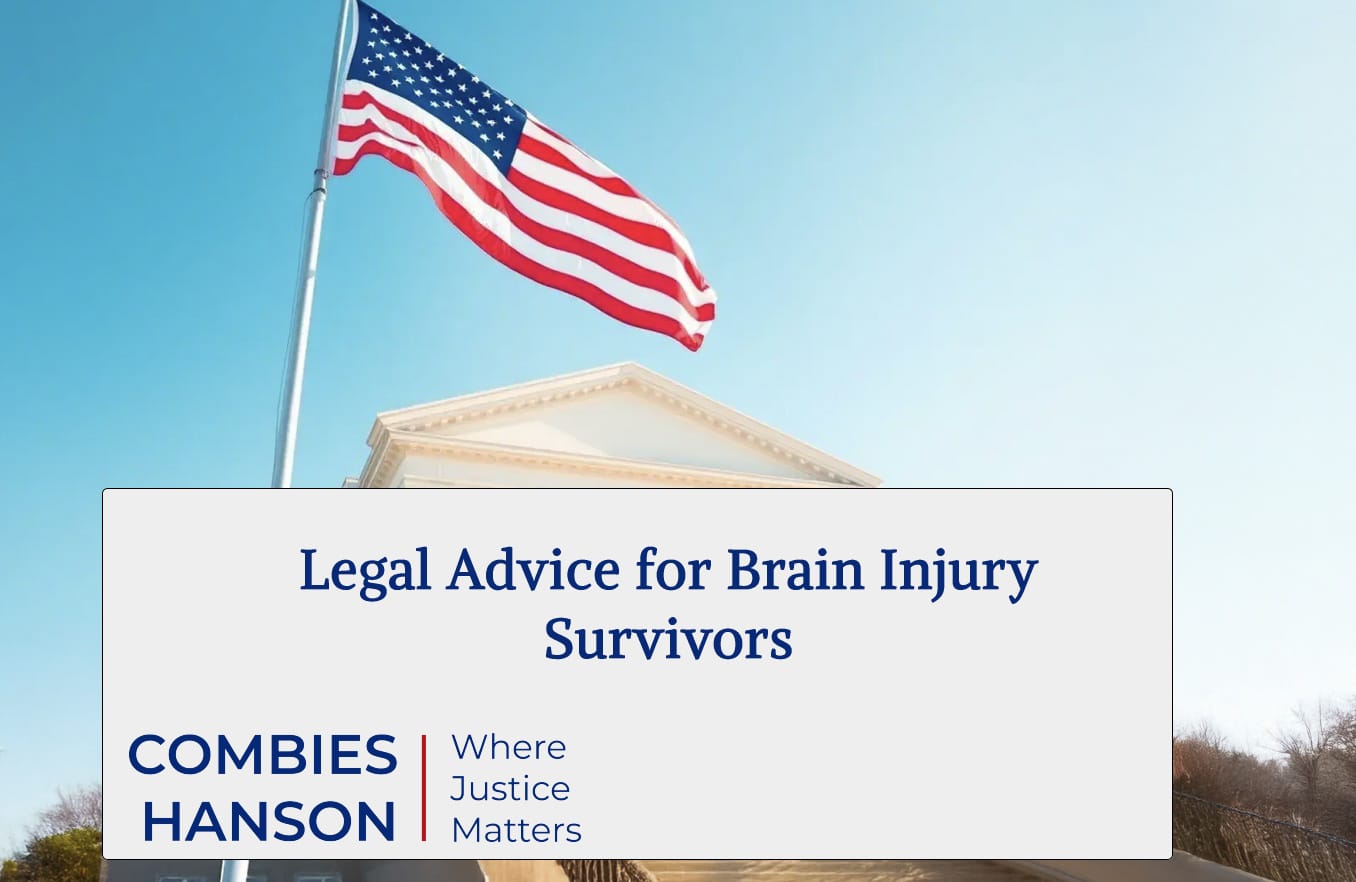 Legal Advice for Brain Injury Survivors

COMBIES HANSON

Where Justice Matters